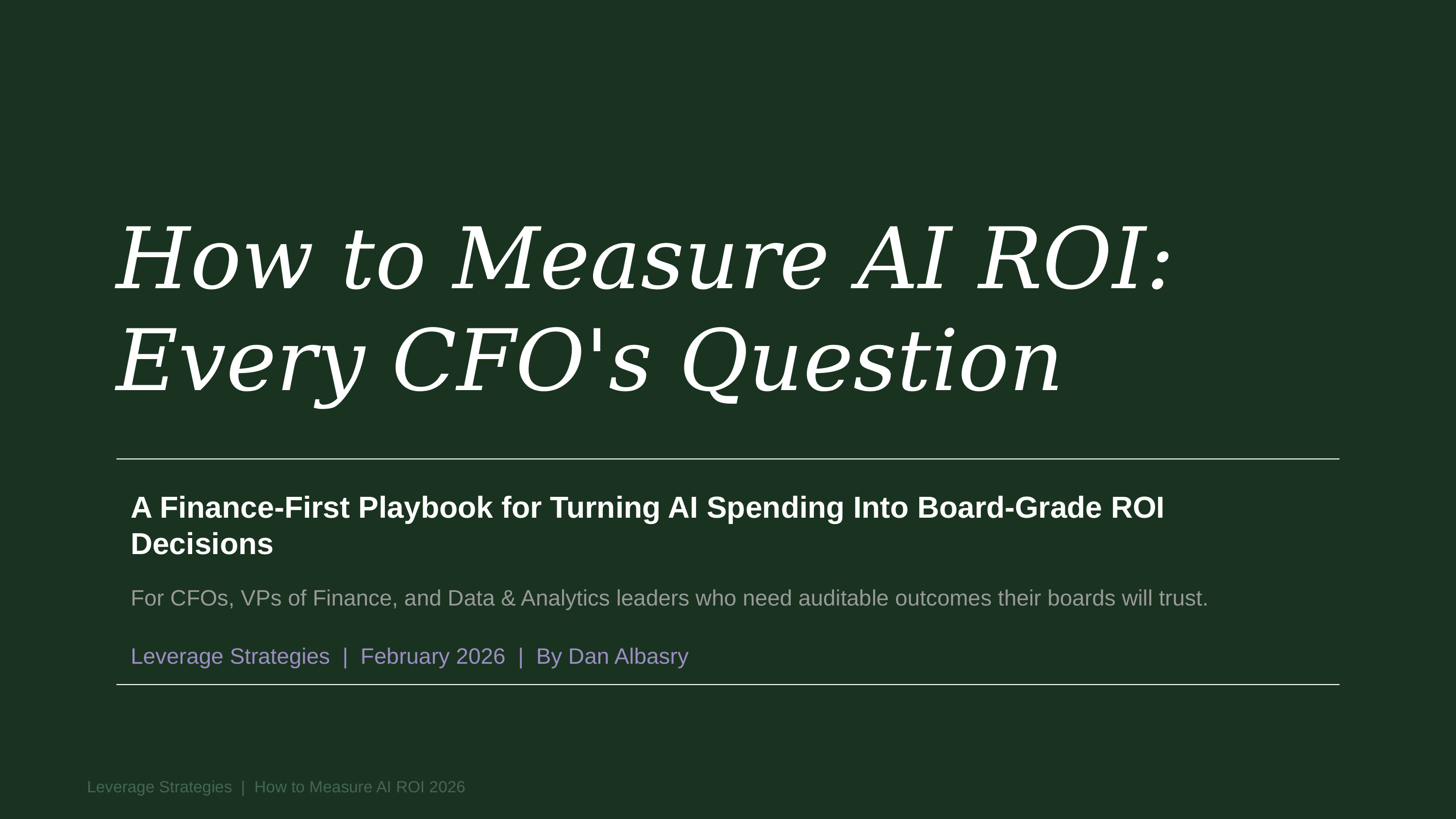 How to Measure AI ROI: Every CFO's Question

A Finance-First Playbook for Turning AI Spending Into Board-Grade ROI Decisions

For CFOs, VPs of Finance, and Data & Analytics leaders who need auditable outcomes their boards will trust.

Leverage Strategies | February 2026 | By Dan Albasry

Leverage Strategies | How to Measure AI ROI 2026